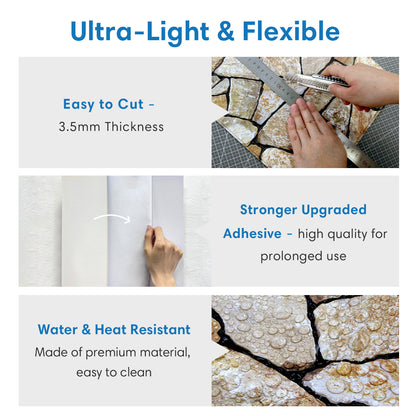 Ultra-Light & Flexible

Easy to Cut -
3.5mm Thickness

Stronger Upgraded Adhesive - high quality for prolonged use

Water & Heat Resistant
Made of premium material, easy to clean